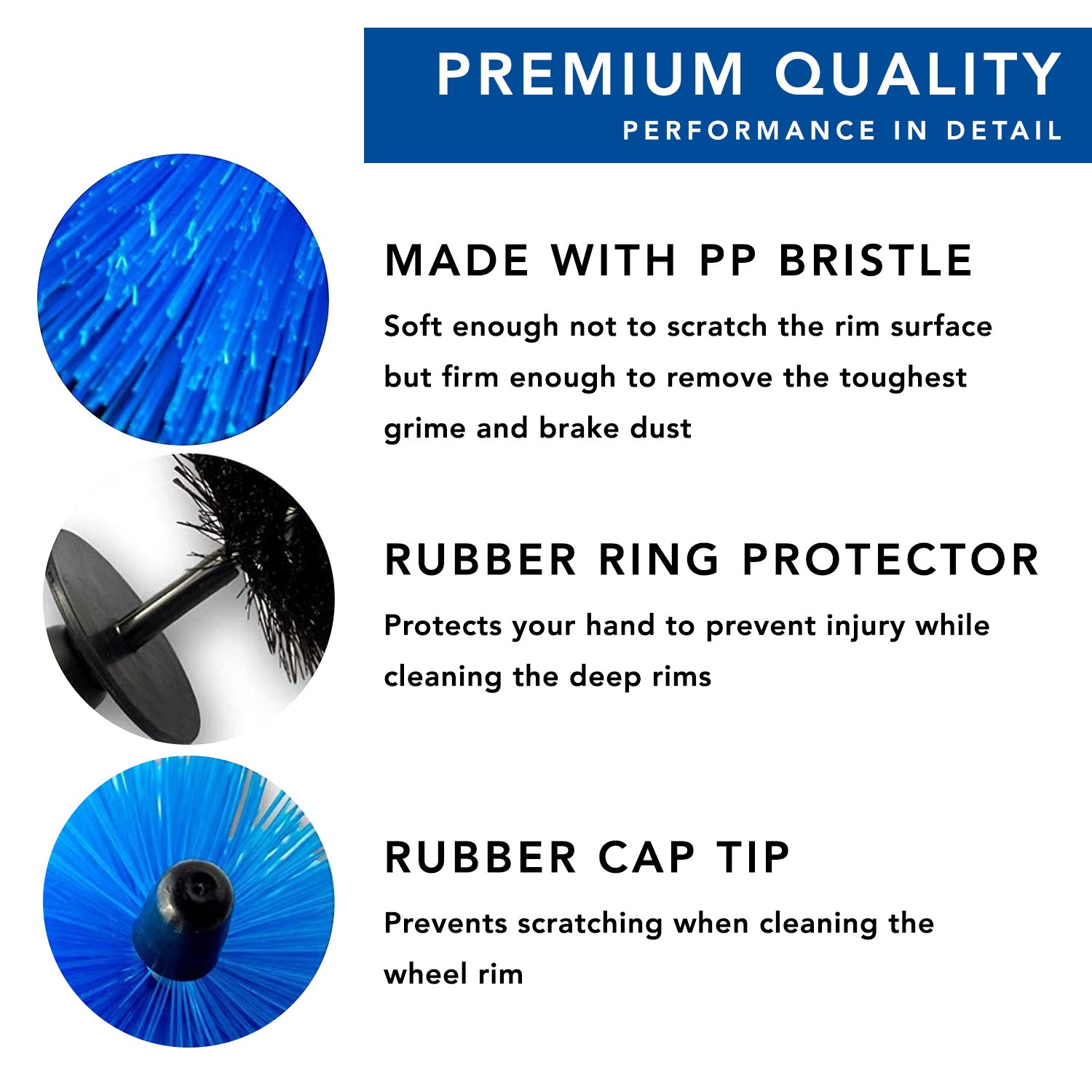 PREMIUM QUALITY
PERFORMANCE IN DETAIL

MADE WITH PP BRISTLE

Soft enough not to scratch the rim surface but firm enough to remove the toughest grime and brake dust

RUBBER RING PROTECTOR

Protects your hand to prevent injury while cleaning the deep rims

RUBBER CAP TIP

Prevents scratching when cleaning the wheel rim